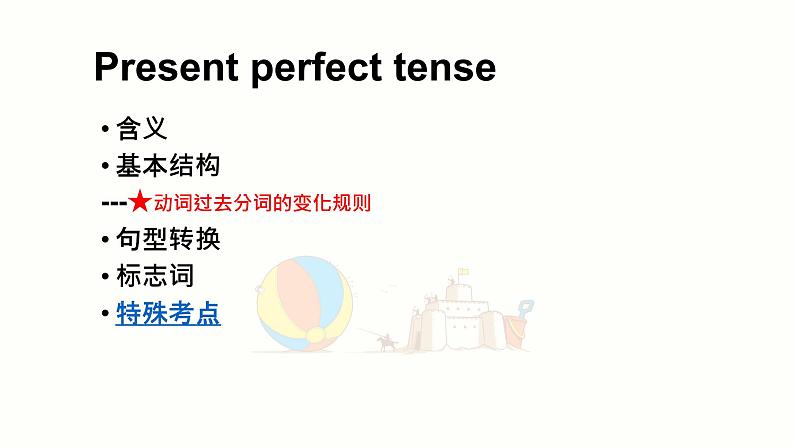 Present perfect tense

• 含义
• 基本结构
---★动词过去分词的变化规则
• 句型转换
• 标志词
• 特殊考点